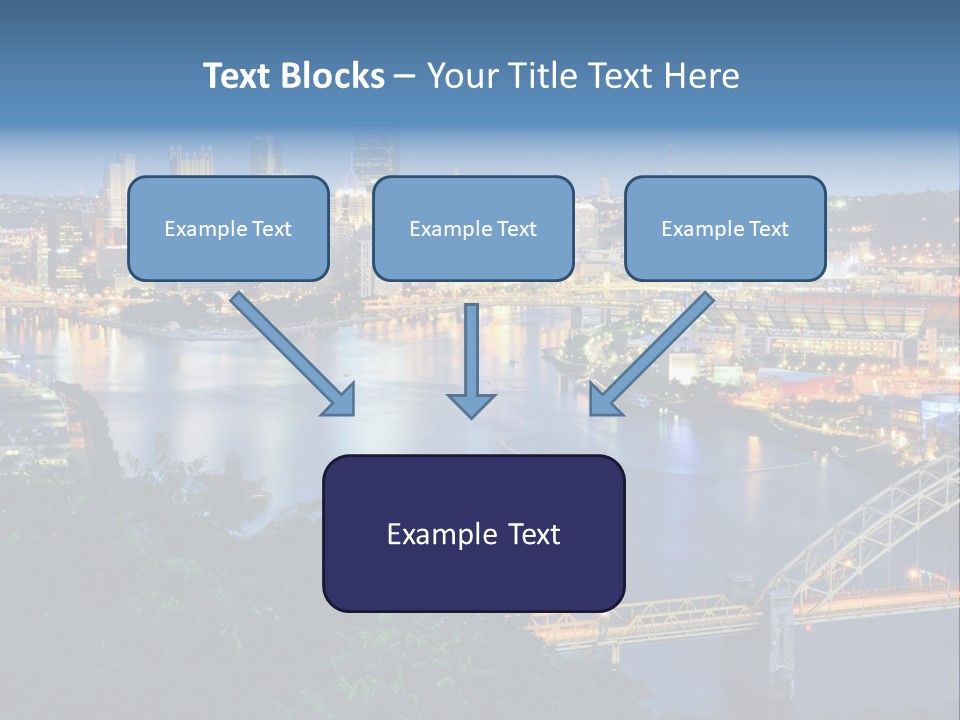 Text Blocks – Your Title Text Here

Example Text

Example Text

Example Text

Example Text